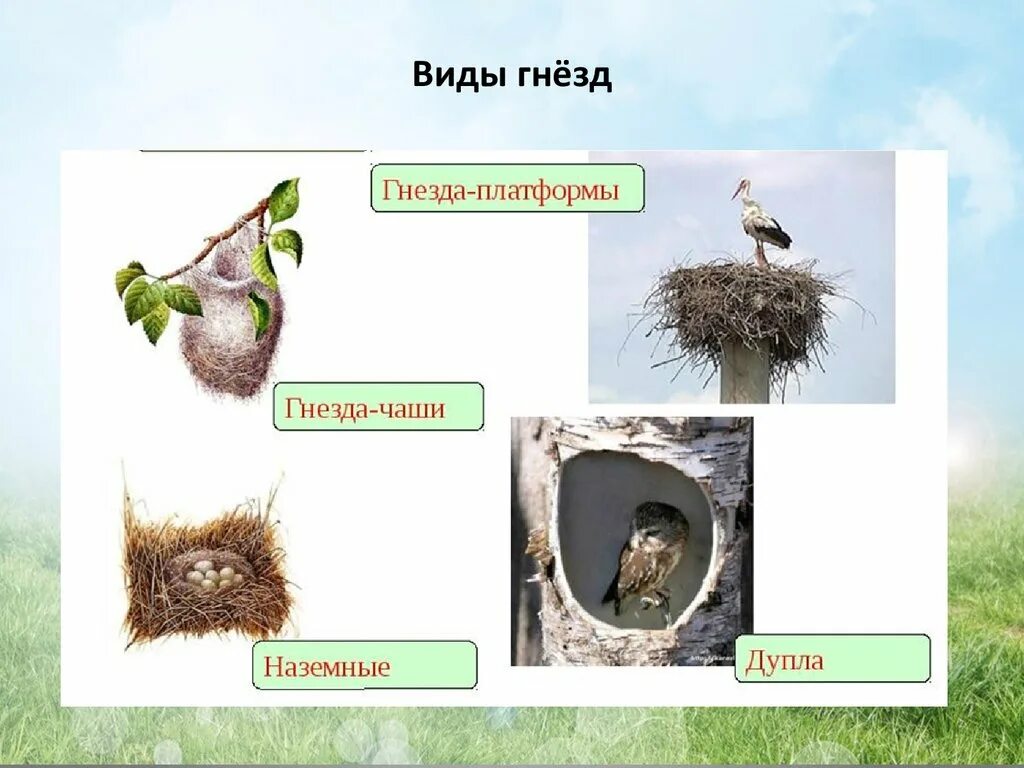 Виды гнёзд

Гнезда-платформы

Гнезда-чаши

Наземные

Дупла